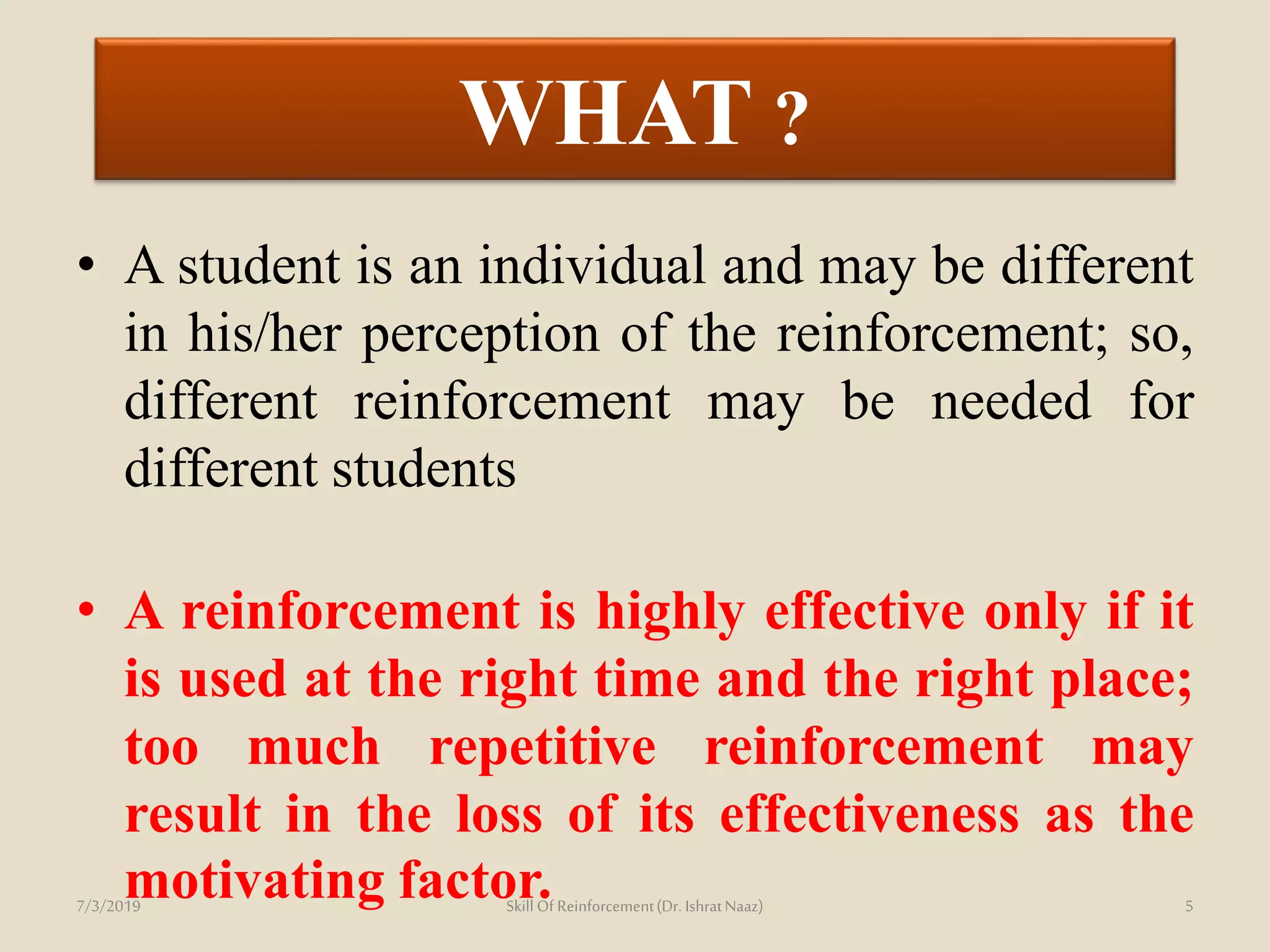 WHAT ?

• A student is an individual and may be different in his/her perception of the reinforcement; so, different reinforcement may be needed for different students

• A reinforcement is highly effective only if it is used at the right time and the right place; too much repetitive reinforcement may result in the loss of its effectiveness as the motivating factor.

7/3/2019

Skill Of Reinforcement (Dr. Ishrat Naaz)

5